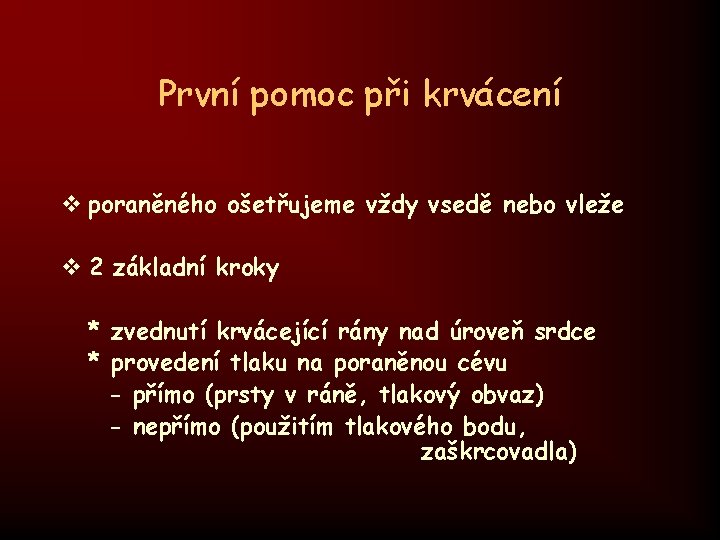 První pomoc při krvácení

❖ poraněného ošetřujeme vždy vsedě nebo vleže

❖ 2 základní kroky

* zvednutí krvácející rány nad úroveň srdce
* provedení tlaku na poraněnou cévu
- přímo (prsty v ráně, tlakový obvaz)
- nepřímo (použitím tlakového bodu, zaškrcovadla)